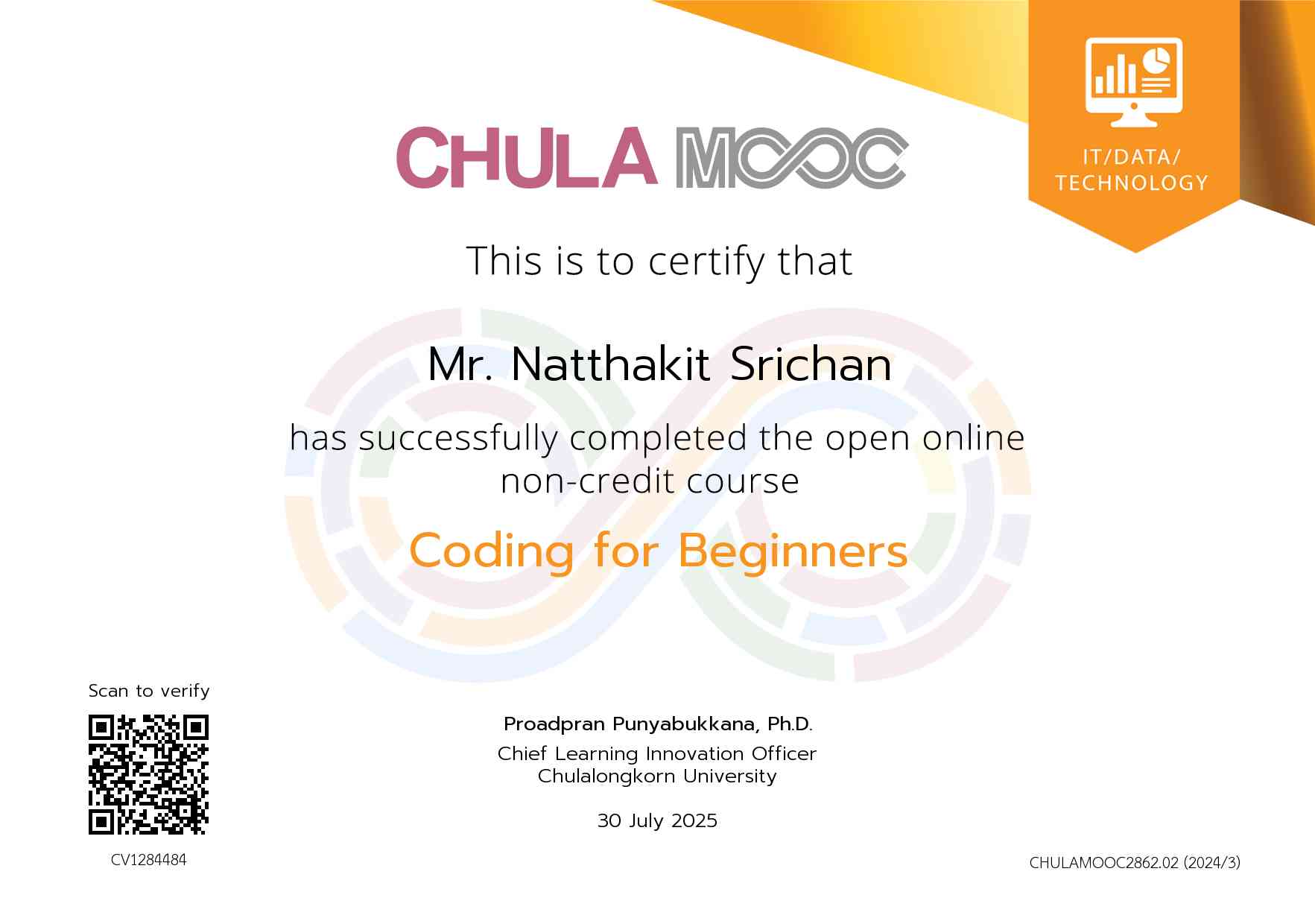 CHULA MOOC

IT/DATA/
TECHNOLOGY

This is to certify that

Mr. Natthakit Srichan

has successfully completed the open online non-credit course

Coding for Beginners

Scan to verify

CV1284484

Proadpran Punyabukkana, Ph.D.
Chief Learning Innovation Officer
Chulalongkorn University

30 July 2025

CHULAMOOC2862.02 (2024/3)